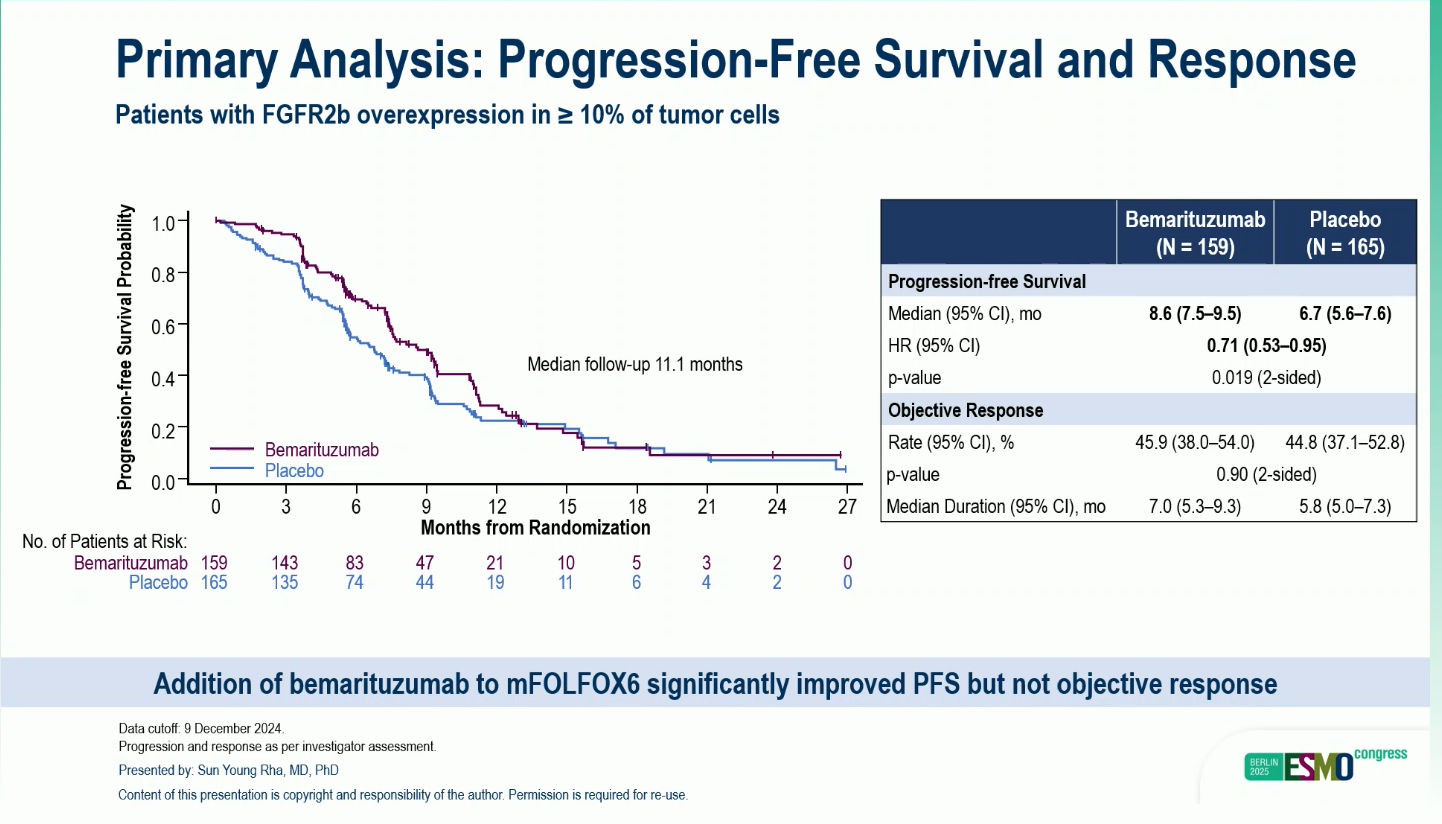 Primary Analysis: Progression-Free Survival and Response

Patients with FGFR2b overexpression in ≥ 10% of tumor cells

Progression-free Survival Probability

1.0
0.8
0.6
0.4
0.2
0.0

Median follow-up 11.1 months

Bemarituzumab
Placebo

0 3 6 9 12 15 18 21 24 27

Months from Randomization

No. of Patients at Risk:

| | | | | | | | | | | |
|---|---|---|---|---|---|---|---|---|---|---|
| Bemarituzumab | 159 | 143 | 83 | 47 | 21 | 10 | 5 | 3 | 2 | 0 |
| Placebo | 165 | 135 | 74 | 44 | 19 | 11 | 6 | 4 | 2 | 0 |

| | Bemarituzumab (N = 159) | Placebo (N = 165) |
|---|---|---|
| Progression-free Survival | | |
| Median (95% CI), mo | 8.6 (7.5–9.5) | 6.7 (5.6–7.6) |
| HR (95% CI) | 0.71 (0.53–0.95) | |
| p-value | 0.019 (2-sided) | |
| Objective Response | | |
| Rate (95% CI), % | 45.9 (38.0–54.0) | 44.8 (37.1–52.8) |
| p-value | 0.90 (2-sided) | |
| Median Duration (95% CI), mo | 7.0 (5.3–9.3) | 5.8 (5.0–7.3) |

Addition of bemarituzumab to mFOLFOX6 significantly improved PFS but not objective response

Data cutoff: 9 December 2024.
Progression and response as per investigator assessment.
Presented by: Sun Young Rha, MD, PhD
Content of this presentation is copyright and responsibility of the author. Permission is required for re-use.

BERLIN 2025 ESMO congress